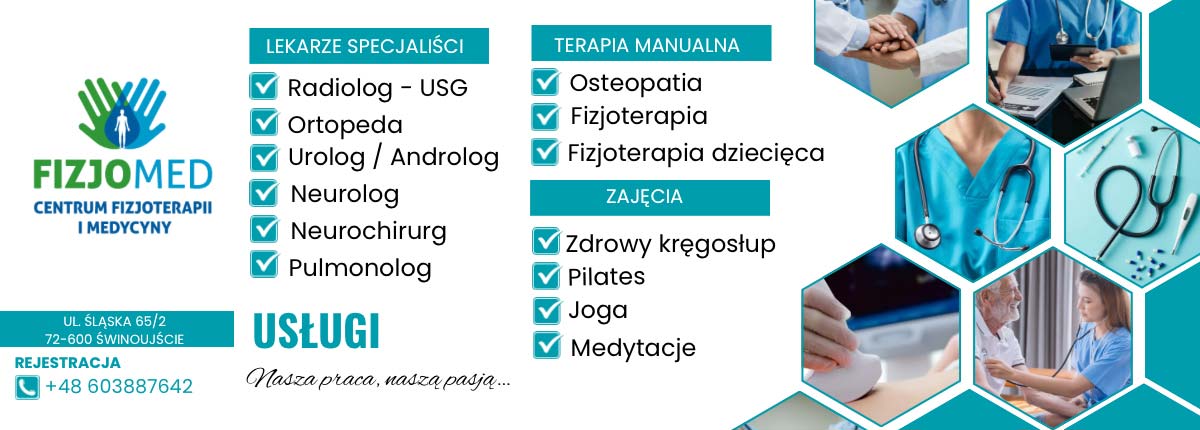 FIZJOMED
CENTRUM FIZJOTERAPII I MEDYCYNY

UL. ŚLĄSKA 65/2
72-600 ŚWINOUJŚCIE

REJESTRACJA
+48 603887642

LEKARZE SPECJALIŚCI
Radiolog - USG
Ortopeda
Urolog / Androlog
Neurolog
Neurochirurg
Pulmonolog

USŁUGI
Nasza praca, naszą pasją...

TERAPIA MANUALNA
Osteopatia
Fizjoterapia
Fizjoterapia dziecięca

ZAJĘCIA
Zdrowy kręgosłup
Pilates
Joga
Medytacje